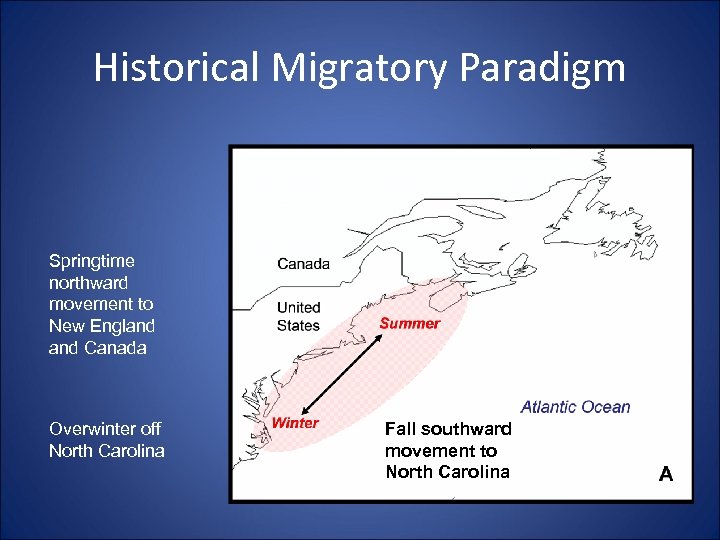 Historical Migratory Paradigm

Springtime northward movement to New England and Canada

Overwinter off North Carolina

Canada

United States

Summer

Winter

Atlantic Ocean

Fall southward movement to North Carolina

A